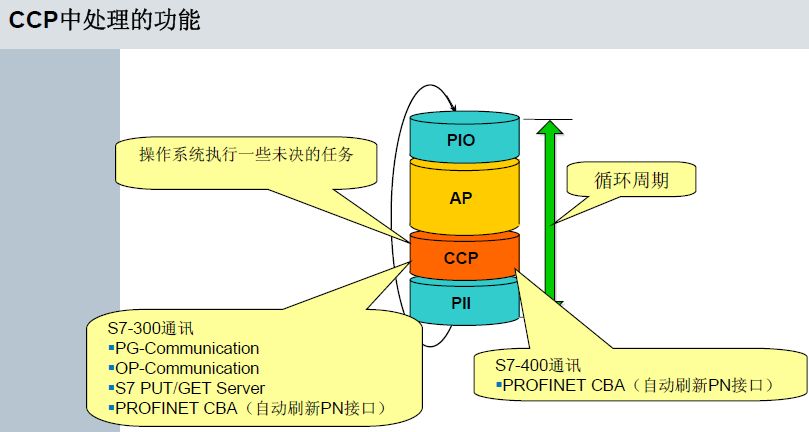 CCP中处理的功能

操作系统执行一些未决的任务

PIO

AP

CCP

PII

循环周期

S7-300通讯
▪PG-Communication
▪OP-Communication
▪S7 PUT/GET Server
▪PROFINET CBA（自动刷新PN接口）

S7-400通讯
▪PROFINET CBA（自动刷新PN接口）